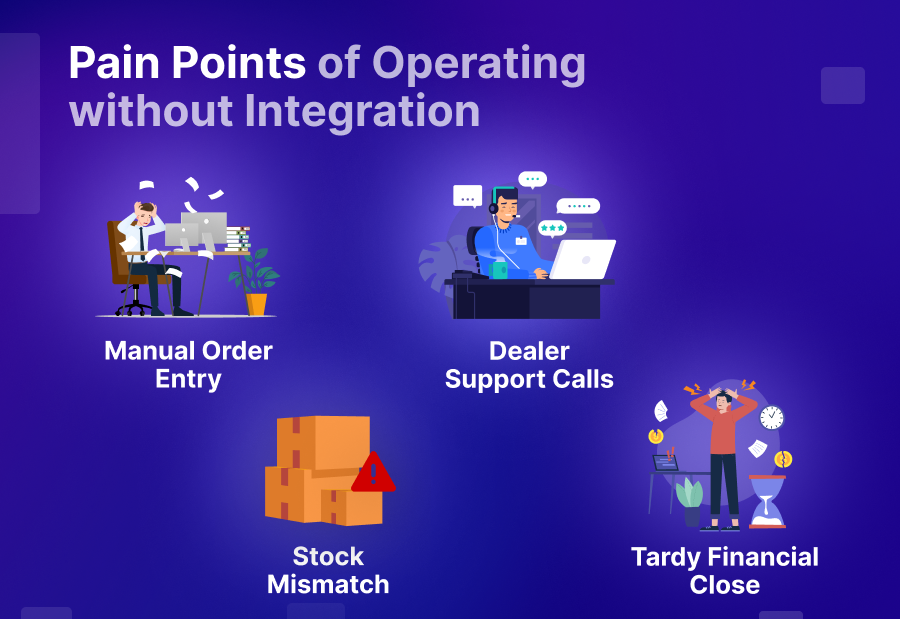 Pain Points of Operating without Integration

Manual Order Entry

Dealer Support Calls

Stock Mismatch

Tardy Financial Close